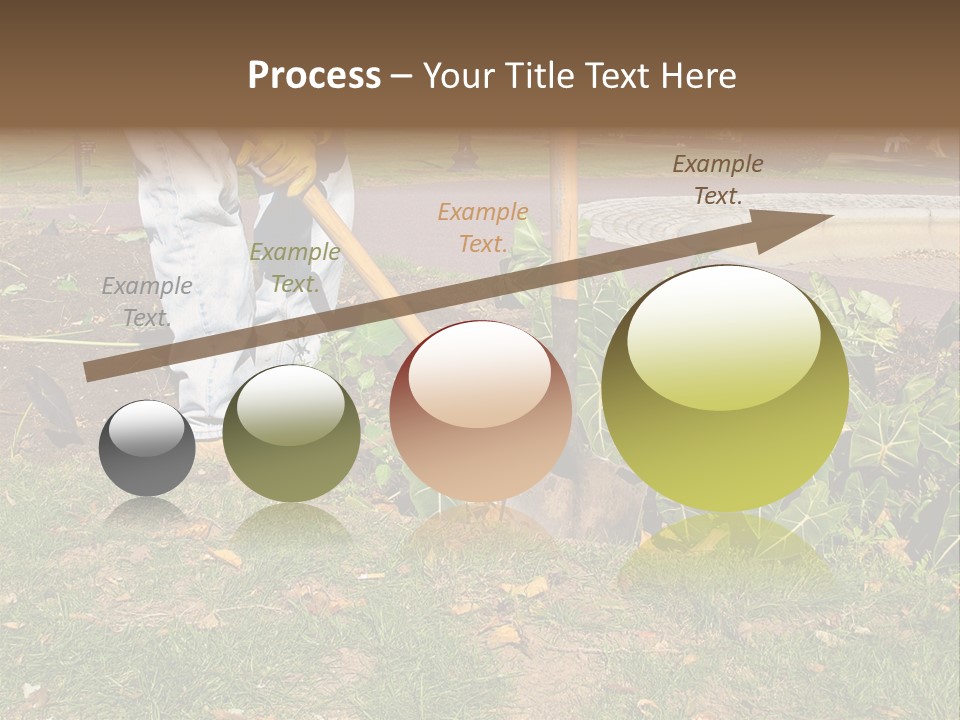 Process – Your Title Text Here

Example Text.

Example Text.

Example Text.

Example Text.